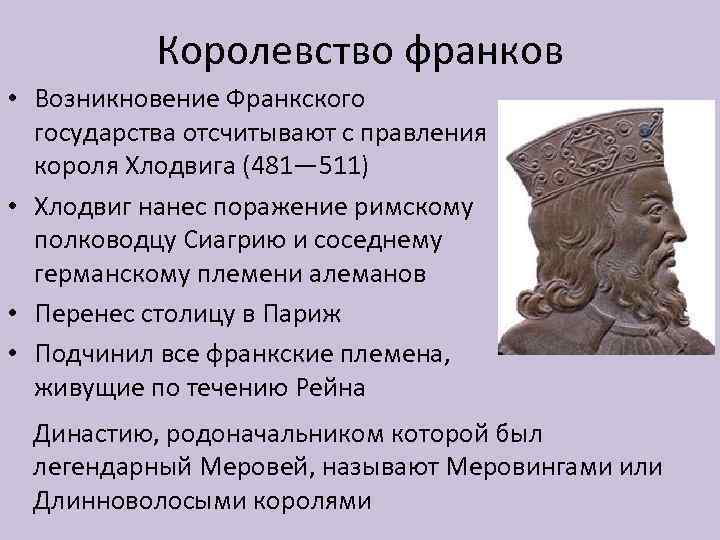 Королевство франков

• Возникновение Франкского государства отсчитывают с правления короля Хлодвига (481—511)
• Хлодвиг нанес поражение римскому полководцу Сиагрию и соседнему германскому племени алеманов
• Перенес столицу в Париж
• Подчинил все франкские племена, живущие по течению Рейна

Династию, родоначальником которой был легендарный Меровей, называют Меровингами или Длинноволосыми королями